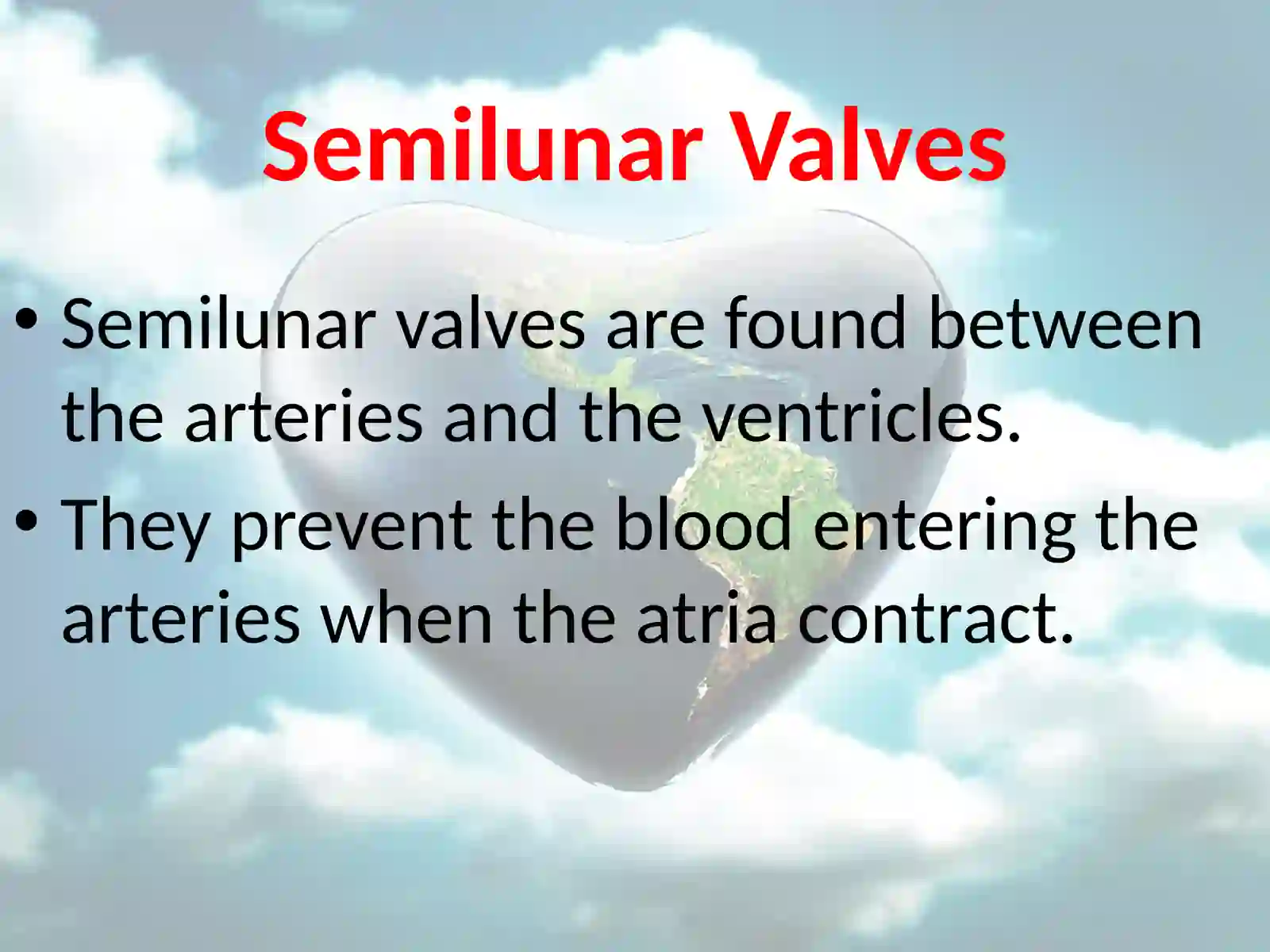 Semilunar Valves

• Semilunar valves are found between the arteries and the ventricles.

• They prevent the blood entering the arteries when the atria contract.